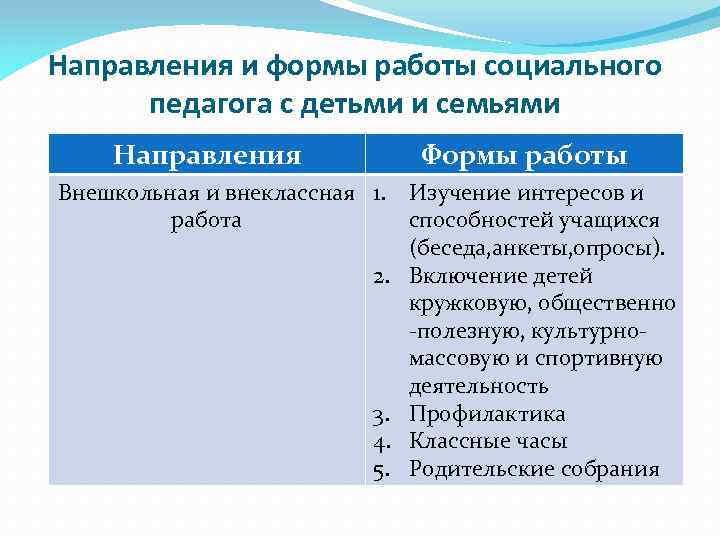 Направления и формы работы социального педагога с детьми и семьями

| Направления | Формы работы |
|---|---|
| Внешкольная и внеклассная работа | 1. Изучение интересов и способностей учащихся (беседа,анкеты,опросы). 2. Включение детей кружковую, общественно -полезную, культурно-массовую и спортивную деятельность 3. Профилактика 4. Классные часы 5. Родительские собрания |